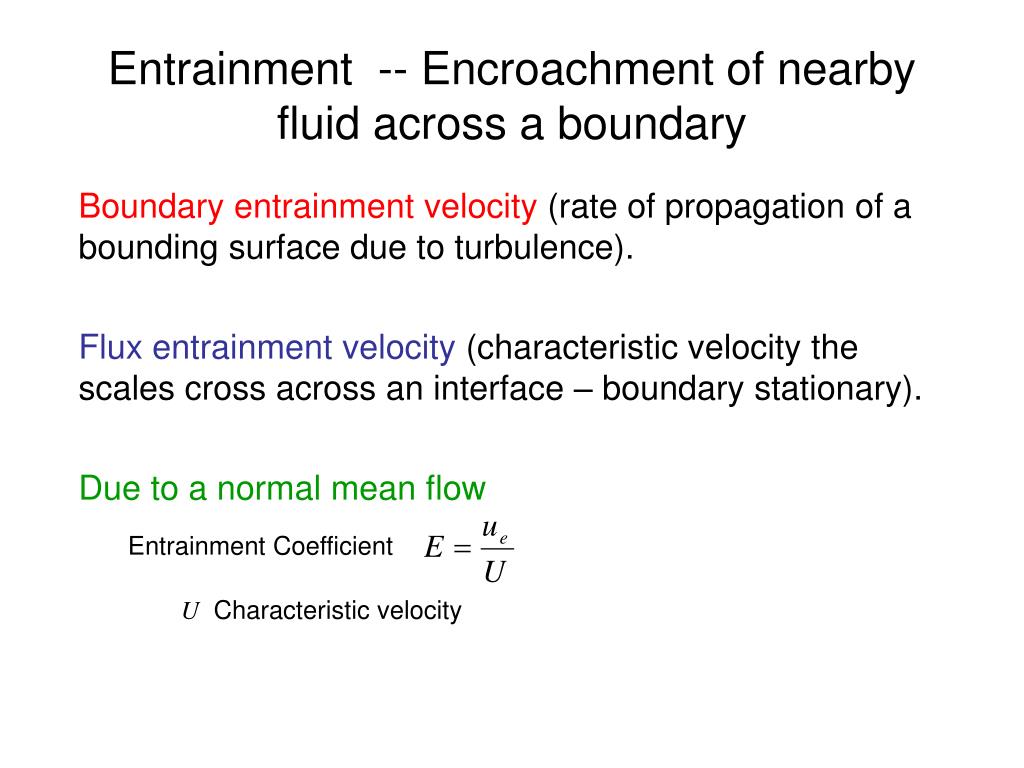 Entrainment -- Encroachment of nearby fluid across a boundary

Boundary entrainment velocity (rate of propagation of a bounding surface due to turbulence).

Flux entrainment velocity (characteristic velocity the scales cross across an interface – boundary stationary).

Due to a normal mean flow

Entrainment Coefficient $E = \frac{u_e}{U}$

$U$ Characteristic velocity